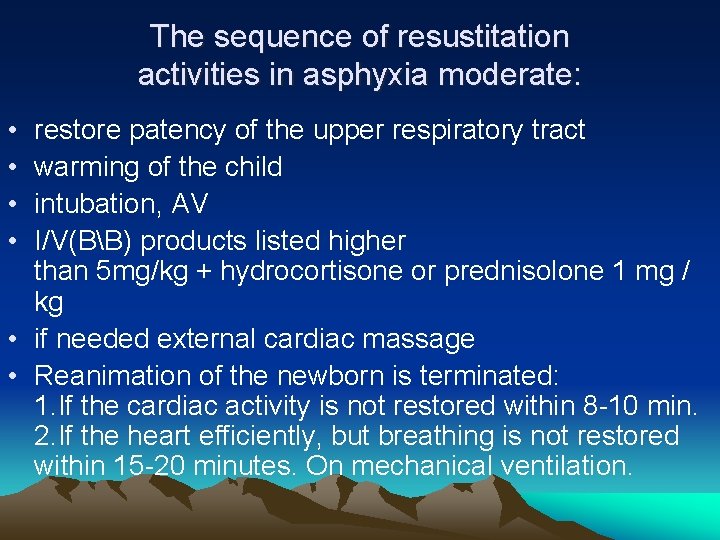 The sequence of resustitation activities in asphyxia moderate:

• restore patency of the upper respiratory tract
• warming of the child
• intubation, AV
• I/V(B\B) products listed higher than 5mg/kg + hydrocortisone or prednisolone 1 mg / kg
• if needed external cardiac massage
• Reanimation of the newborn is terminated:
1.If the cardiac activity is not restored within 8-10 min.
2.If the heart efficiently, but breathing is not restored within 15-20 minutes. On mechanical ventilation.